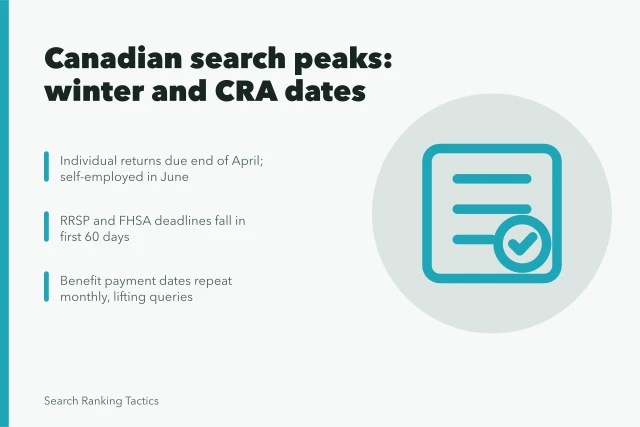 Canadian search peaks: winter and CRA dates

Individual returns due end of April; self-employed in June

RRSP and FHSA deadlines fall in first 60 days

Benefit payment dates repeat monthly, lifting queries

Search Ranking Tactics